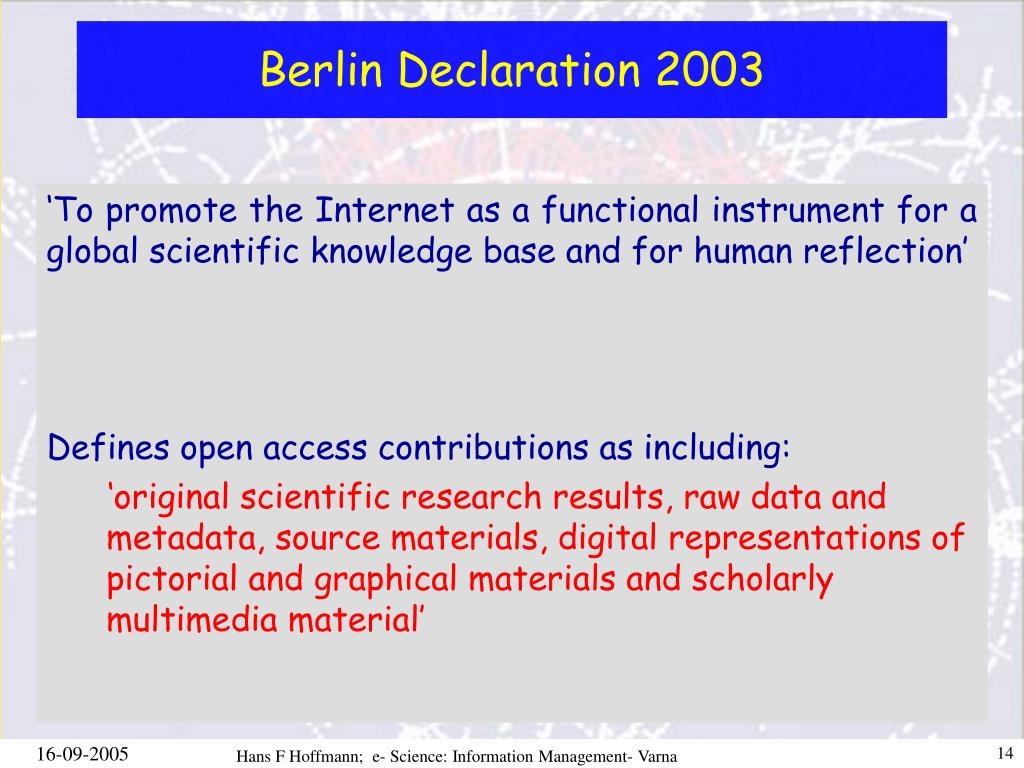 Berlin Declaration 2003

‘To promote the Internet as a functional instrument for a global scientific knowledge base and for human reflection’

Defines open access contributions as including:

‘original scientific research results, raw data and metadata, source materials, digital representations of pictorial and graphical materials and scholarly multimedia material’

16-09-2005

Hans F Hoffmann; e- Science: Information Management- Varna

14